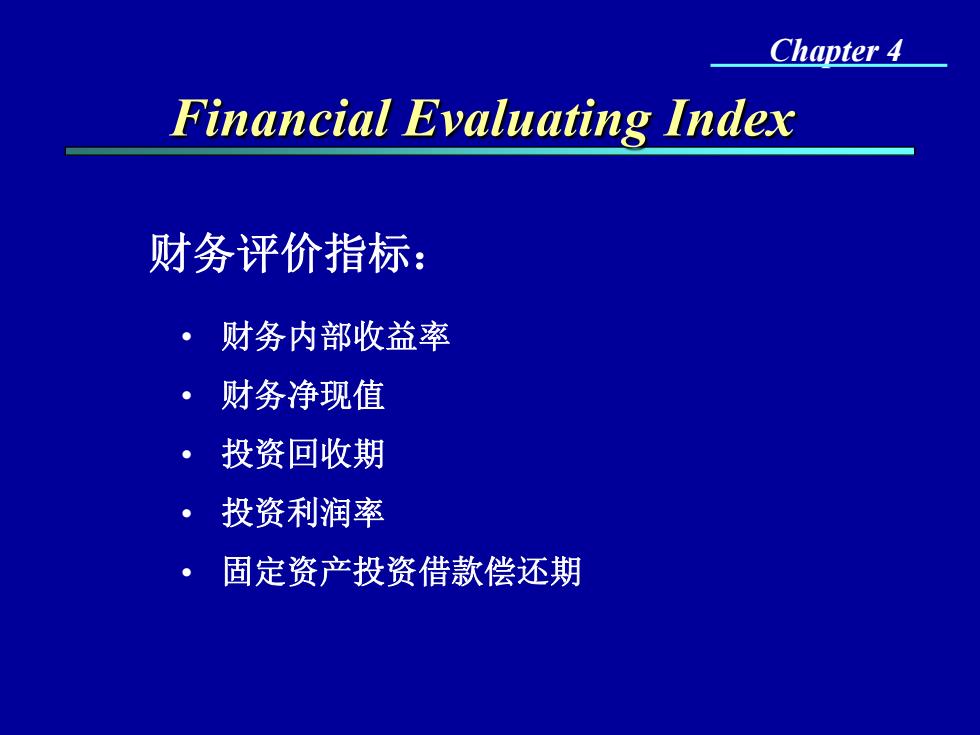 Chapter 4

Financial Evaluating Index

财务评价指标：

• 财务内部收益率
• 财务净现值
• 投资回收期
• 投资利润率
• 固定资产投资借款偿还期